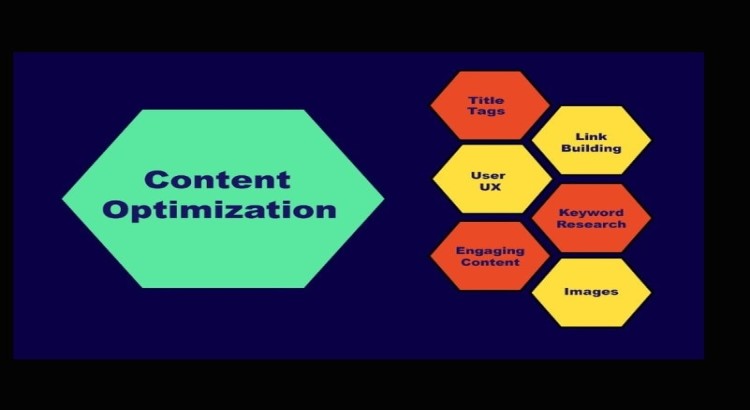 Content Optimization

Title Tags

Link Building

User UX

Keyword Research

Engaging Content

Images